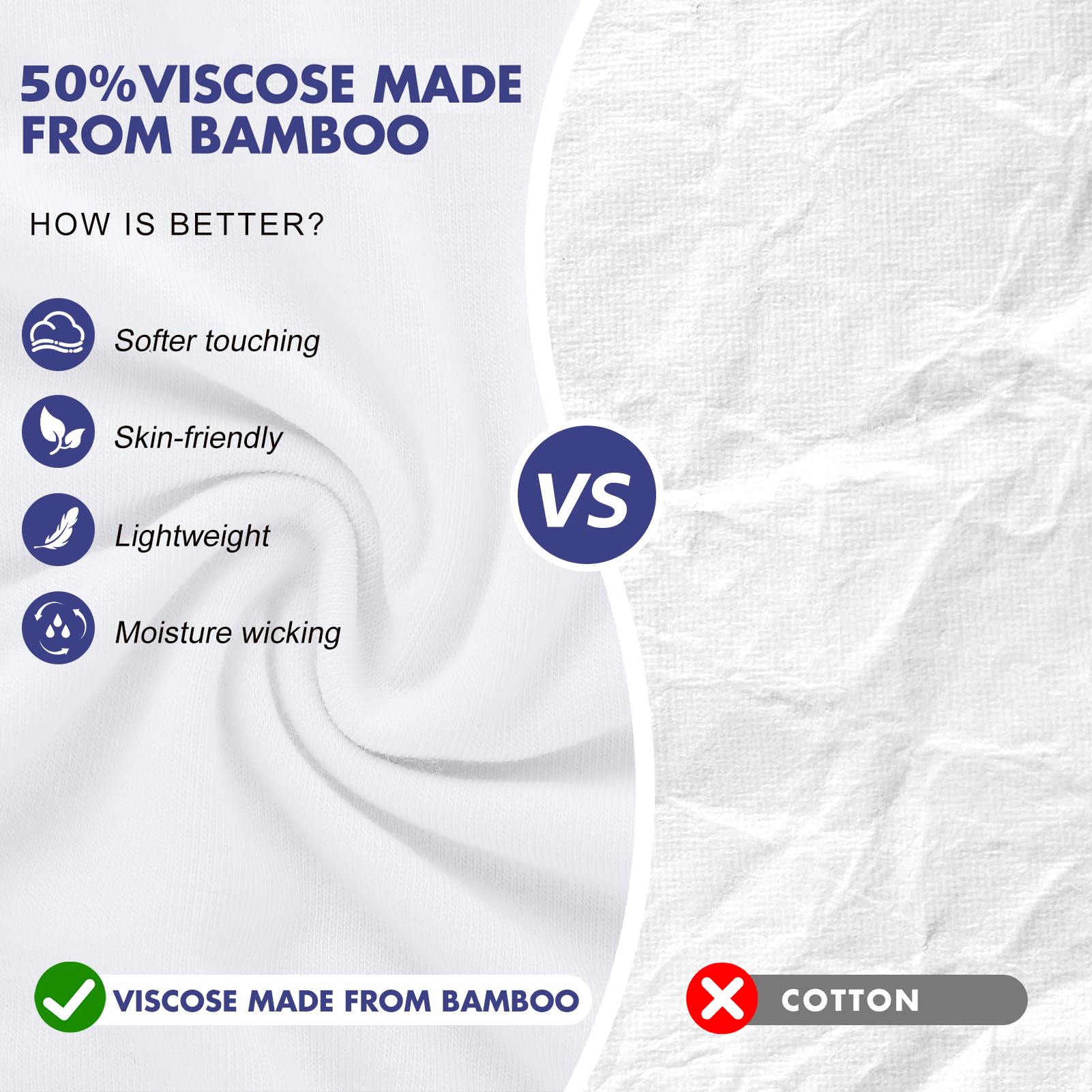 50%VISCOSE MADE FROM BAMBOO

HOW IS BETTER?

Softer touching

Skin-friendly

Lightweight

Moisture wicking

VS

VISCOSE MADE FROM BAMBOO

COTTON